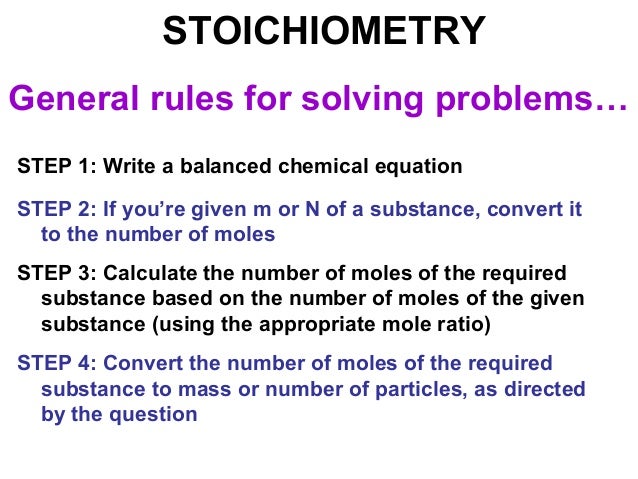 STOICHIOMETRY

General rules for solving problems…

STEP 1: Write a balanced chemical equation

STEP 2: If you're given m or N of a substance, convert it to the number of moles

STEP 3: Calculate the number of moles of the required substance based on the number of moles of the given substance (using the appropriate mole ratio)

STEP 4: Convert the number of moles of the required substance to mass or number of particles, as directed by the question